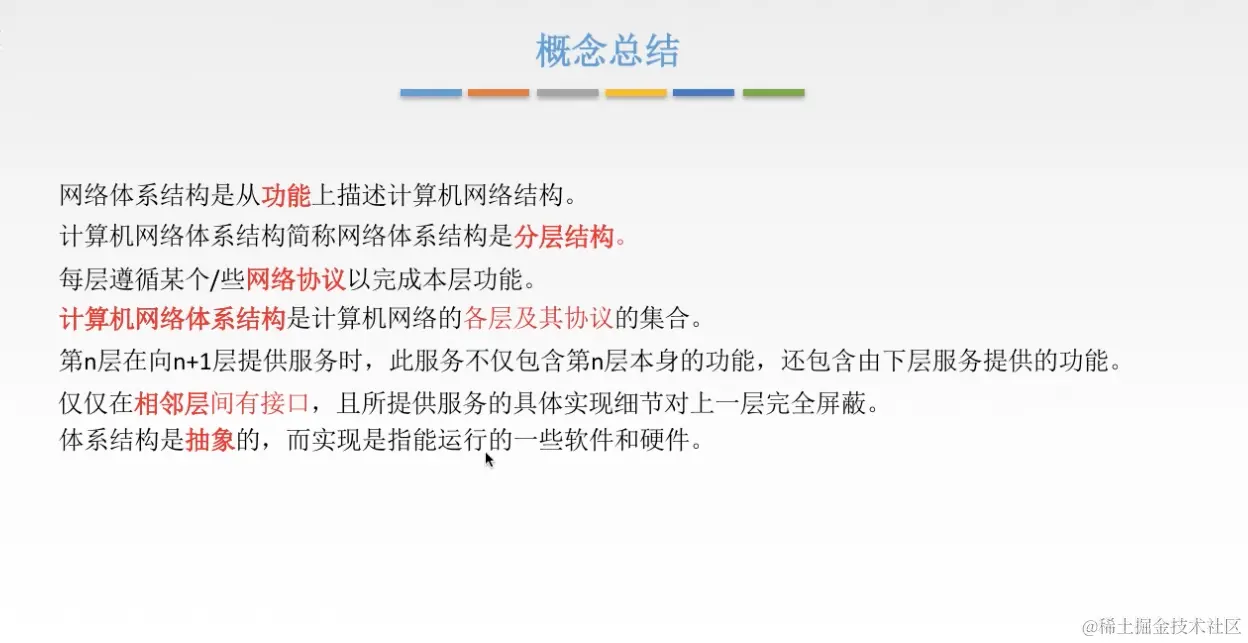 概念总结

网络体系结构是从功能上描述计算机网络结构。

计算机网络体系结构简称网络体系结构是分层结构。

每层遵循某个/些网络协议以完成本层功能。

计算机网络体系结构是计算机网络的各层及其协议的集合。

第n层在向n+1层提供服务时，此服务不仅包含第n层本身的功能，还包含由下层服务提供的功能。

仅仅在相邻层间有接口，且所提供服务的具体实现细节对上一层完全屏蔽。

体系结构是抽象的，而实现是指能运行的一些软件和硬件。

@稀土掘金技术社区